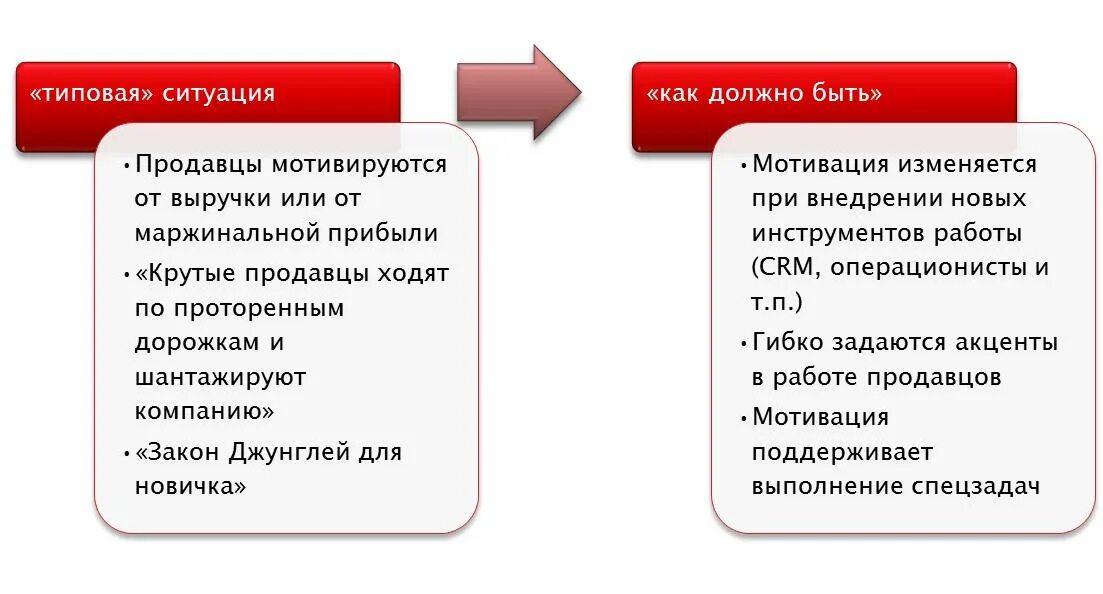 «типовая» ситуация

• Продавцы мотивируются от выручки или от маржинальной прибыли
• «Крутые продавцы ходят по проторенным дорожкам и шантажируют компанию»
• «Закон Джунглей для новичка»

«как должно быть»

• Мотивация изменяется при внедрении новых инструментов работы (CRM, операционисты и т.п.)
• Гибко задаются акценты в работе продавцов
• Мотивация поддерживает выполнение спецзадач